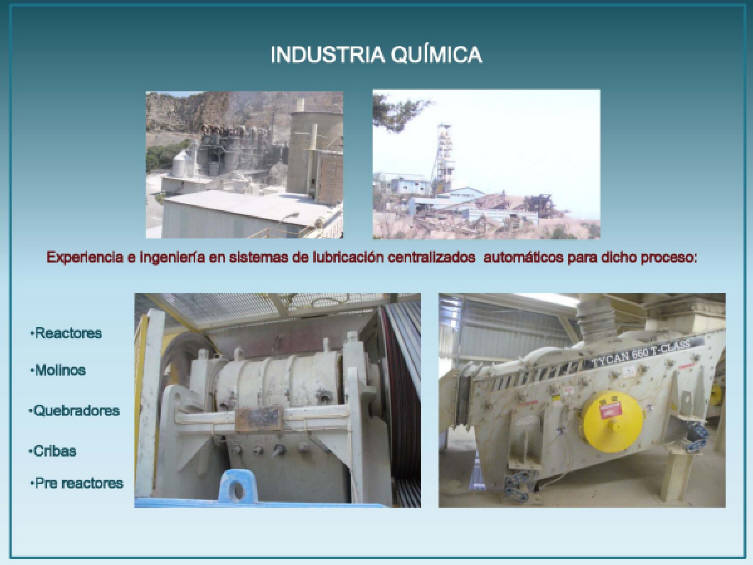 INDUSTRIA QUÍMICA

Experiencia e ingeniería en sistemas de lubricación centralizados automáticos para dicho proceso:

•Reactores

•Molinos

•Quebradores

•Cribas

•Pre reactores

TYCAN 680 T-CLASS